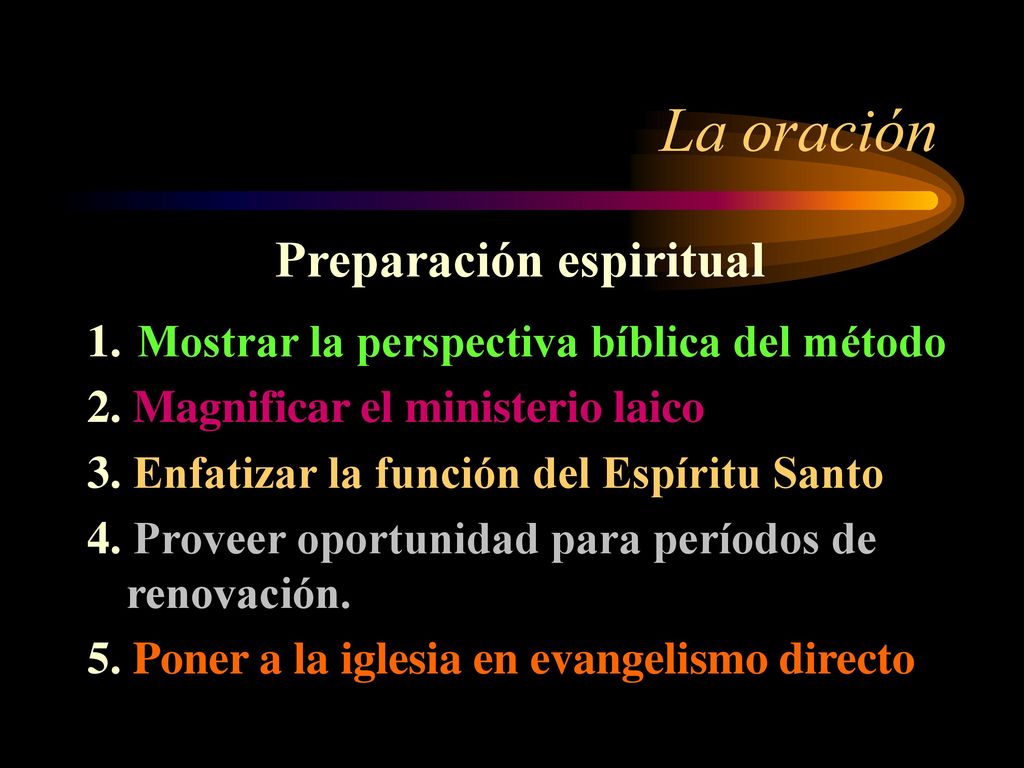 La oración

Preparación espiritual

1. Mostrar la perspectiva bíblica del método
2. Magnificar el ministerio laico
3. Enfatizar la función del Espíritu Santo
4. Proveer oportunidad para períodos de renovación.
5. Poner a la iglesia en evangelismo directo